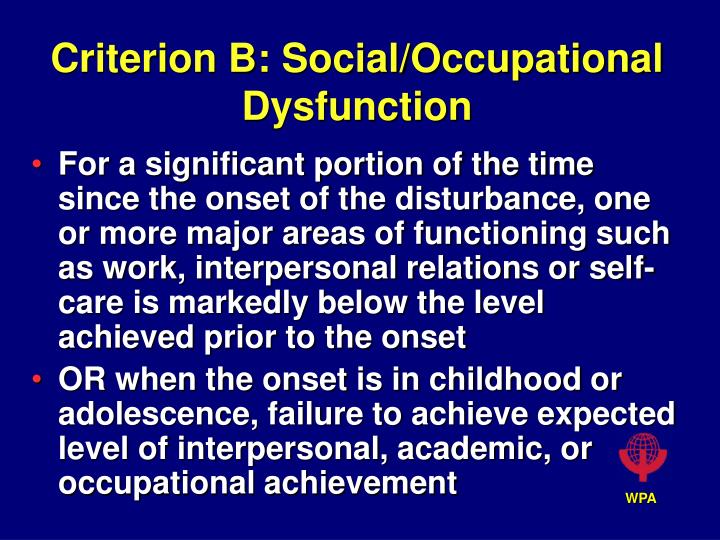 Criterion B: Social/Occupational Dysfunction

• For a significant portion of the time since the onset of the disturbance, one or more major areas of functioning such as work, interpersonal relations or self-care is markedly below the level achieved prior to the onset

• OR when the onset is in childhood or adolescence, failure to achieve expected level of interpersonal, academic, or occupational achievement

WPA